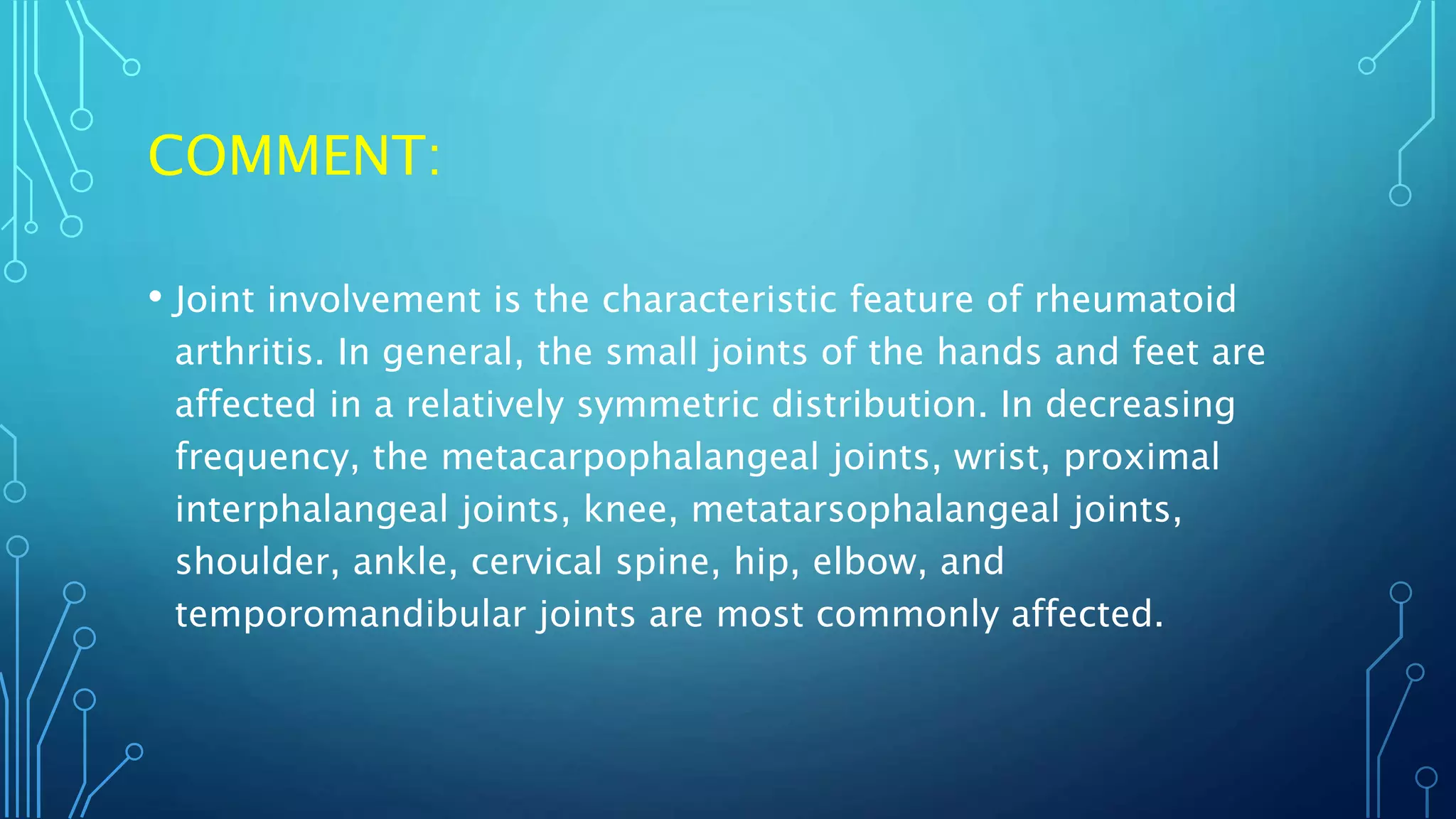 COMMENT:

• Joint involvement is the characteristic feature of rheumatoid arthritis. In general, the small joints of the hands and feet are affected in a relatively symmetric distribution. In decreasing frequency, the metacarpophalangeal joints, wrist, proximal interphalangeal joints, knee, metatarsophalangeal joints, shoulder, ankle, cervical spine, hip, elbow, and temporomandibular joints are most commonly affected.